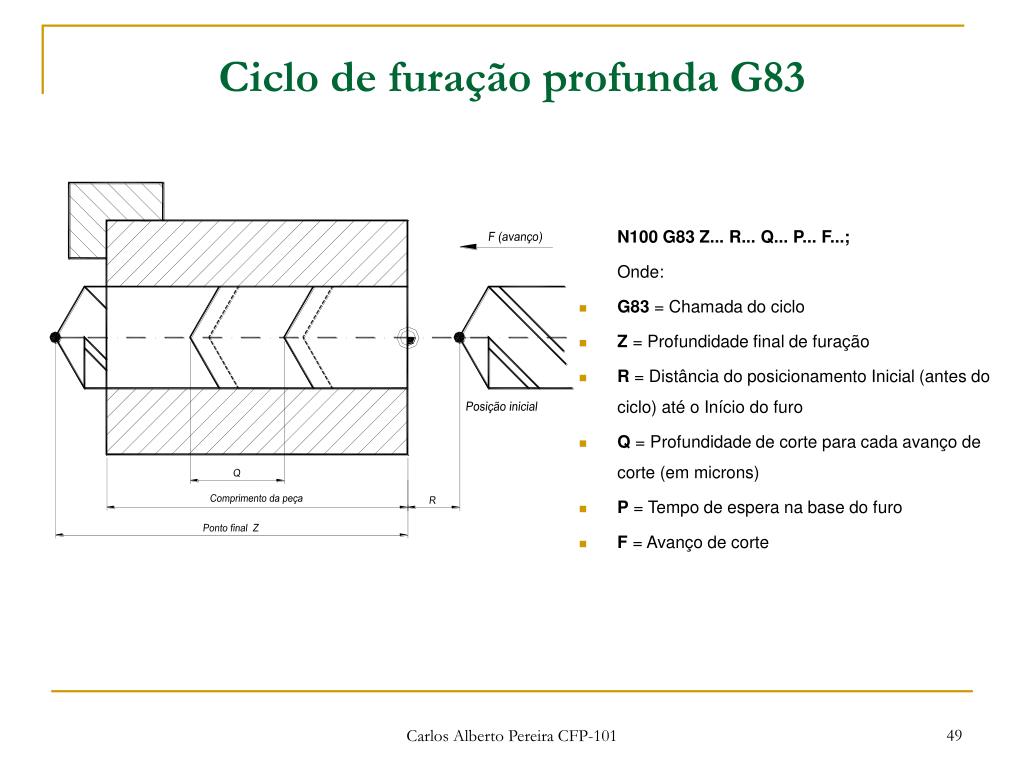 Ciclo de furação profunda G83

F (avanço)

Posição inicial

Q

Comprimento da peça

R

Ponto final Z

N100 G83 Z... R... Q... P... F...;

Onde:

G83 = Chamada do ciclo

Z = Profundidade final de furação

R = Distância do posicionamento Inicial (antes do ciclo) até o Início do furo

Q = Profundidade de corte para cada avanço de corte (em microns)

P = Tempo de espera na base do furo

F = Avanço de corte

Carlos Alberto Pereira CFP-101

49